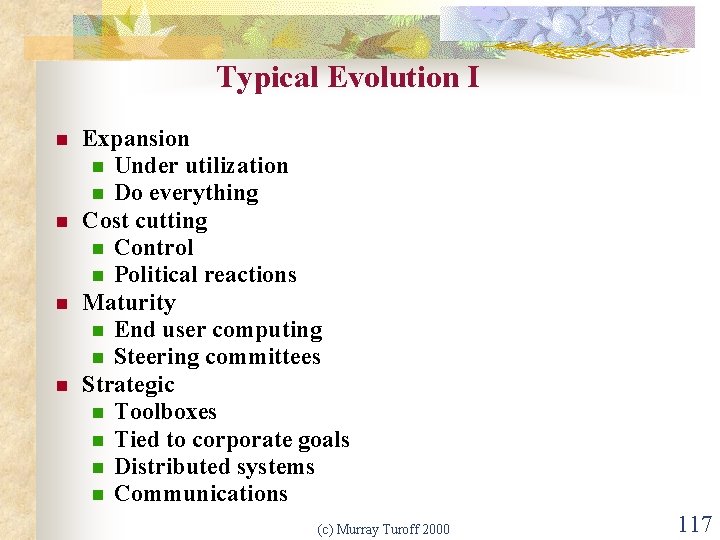 Typical Evolution I

- Expansion
  - Under utilization
  - Do everything
- Cost cutting
  - Control
  - Political reactions
- Maturity
  - End user computing
  - Steering committees
- Strategic
  - Toolboxes
  - Tied to corporate goals
  - Distributed systems
  - Communications

(c) Murray Turoff 2000

117